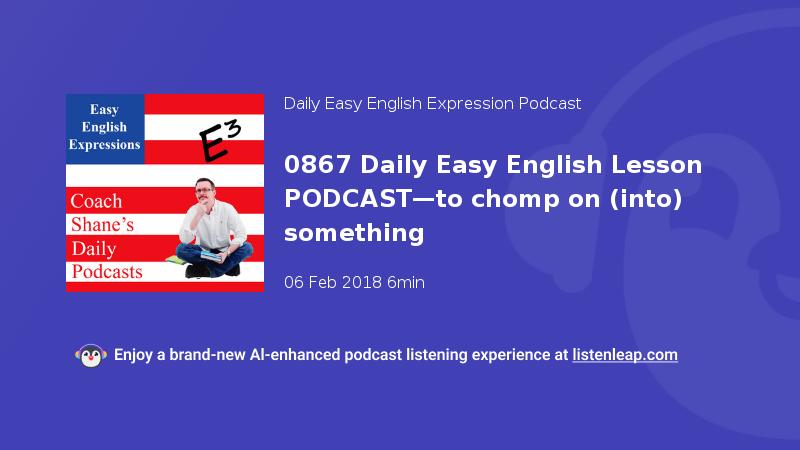 Easy English Expressions

$E^3$

Coach Shane's Daily Podcasts

Daily Easy English Expression Podcast

0867 Daily Easy English Lesson PODCAST—to chomp on (into) something

06 Feb 2018 6min

Enjoy a brand-new AI-enhanced podcast listening experience at listenleap.com